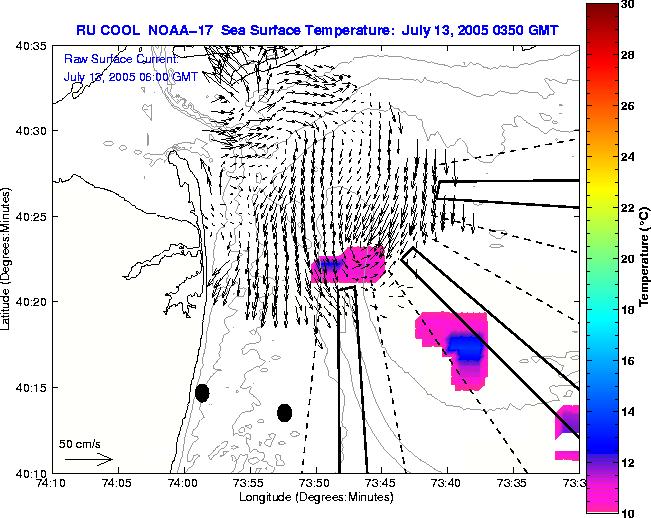 RU COOL NOAA-17 Sea Surface Temperature: July 13, 2005 0350 GMT

Raw Surface Current:
July 13, 2005 06:00 GMT

40:35
40:30
40:25
40:20
40:15
40:10

Latitude (Degrees:Minutes)

50 cm/s

74:10
74:05
74:00
73:55
73:50
73:45
73:40
73:35
73:3

Longitude (Degrees:Minutes)

30
28
26
24
22
20
18
16
14
12
10

Temperature (°C)